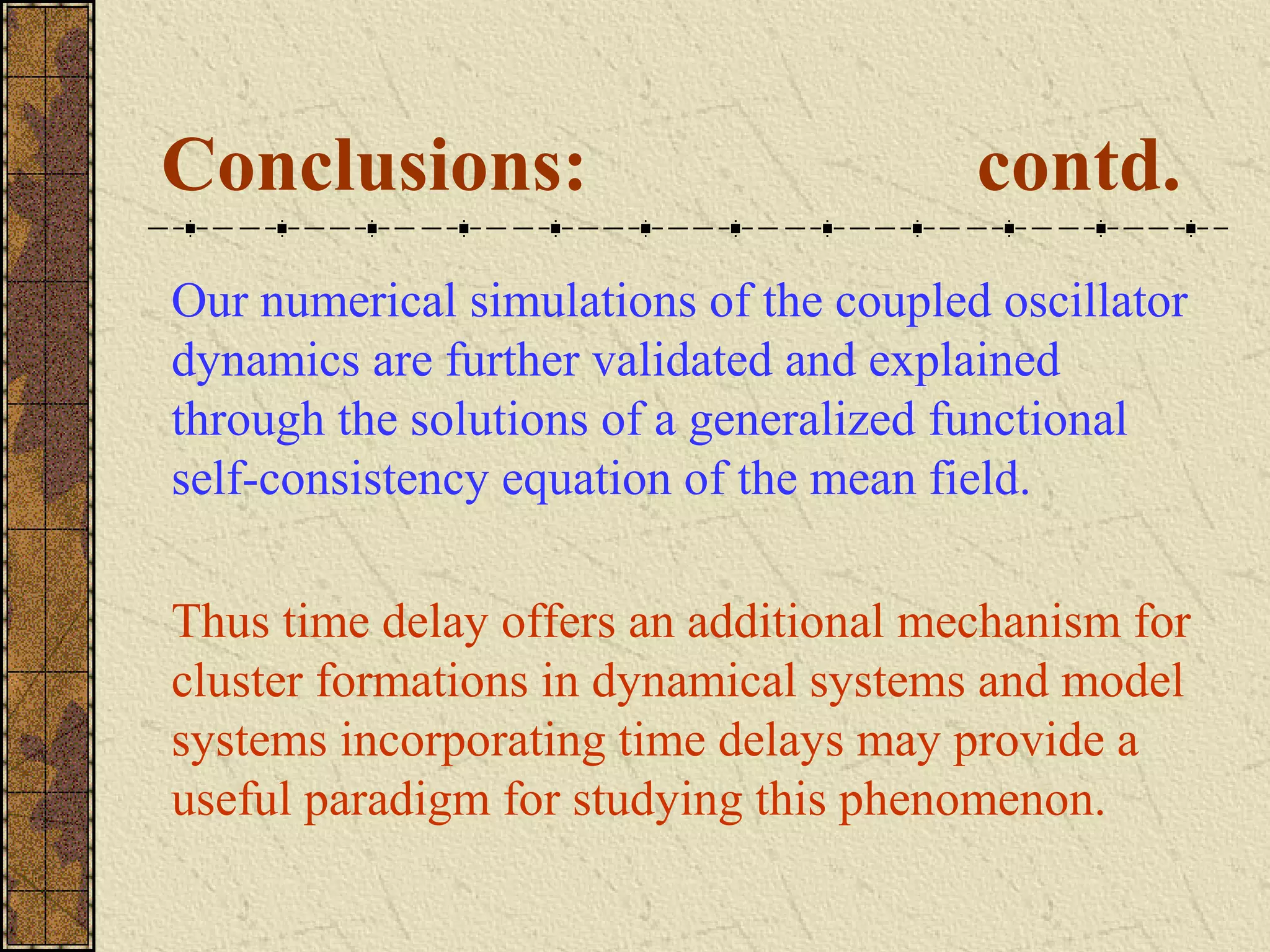 Conclusions: contd.

Our numerical simulations of the coupled oscillator dynamics are further validated and explained through the solutions of a generalized functional self-consistency equation of the mean field.

Thus time delay offers an additional mechanism for cluster formations in dynamical systems and model systems incorporating time delays may provide a useful paradigm for studying this phenomenon.